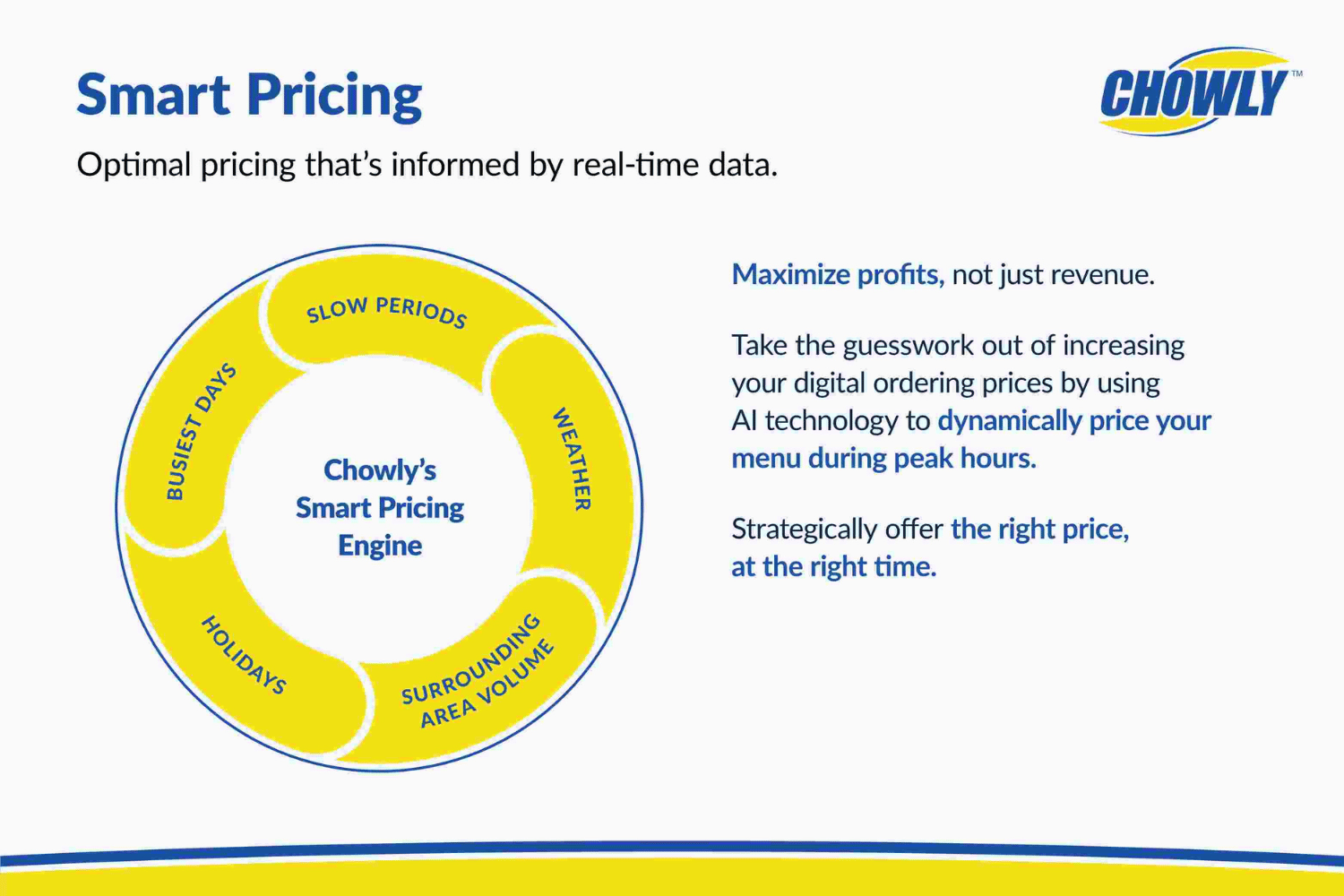 Smart Pricing

CHOWLY™

Optimal pricing that's informed by real-time data.

SLOW PERIODS

WEATHER

SURROUNDING AREA VOLUME

HOLIDAYS

BUSIEST DAYS

Chowly's Smart Pricing Engine

Maximize profits, not just revenue.

Take the guesswork out of increasing your digital ordering prices by using AI technology to dynamically price your menu during peak hours.

Strategically offer the right price, at the right time.